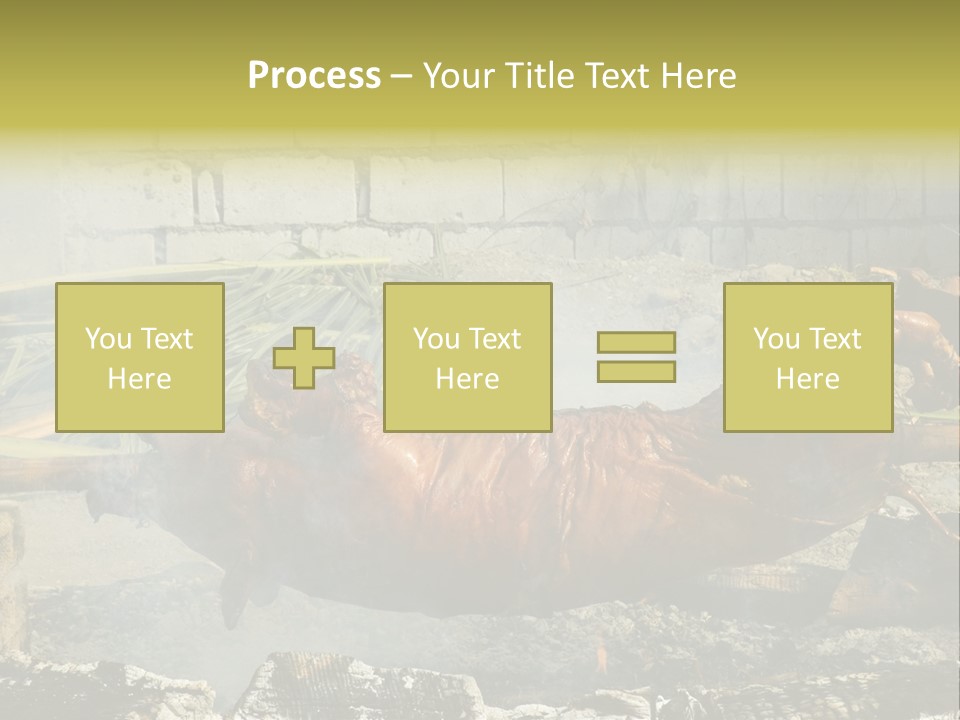 Process – Your Title Text Here

You Text Here

You Text Here

You Text Here